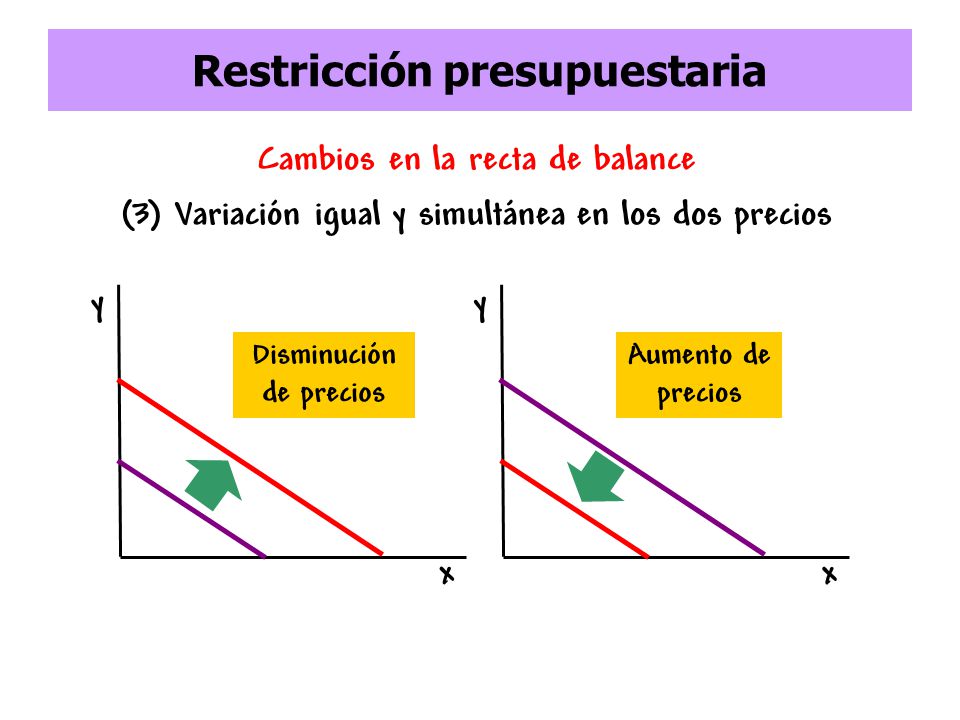 Restricción presupuestaria

Cambios en la recta de balance

(3) Variación igual y simultánea en los dos precios

Y

Disminución de precios

X

Y

Aumento de precios

X